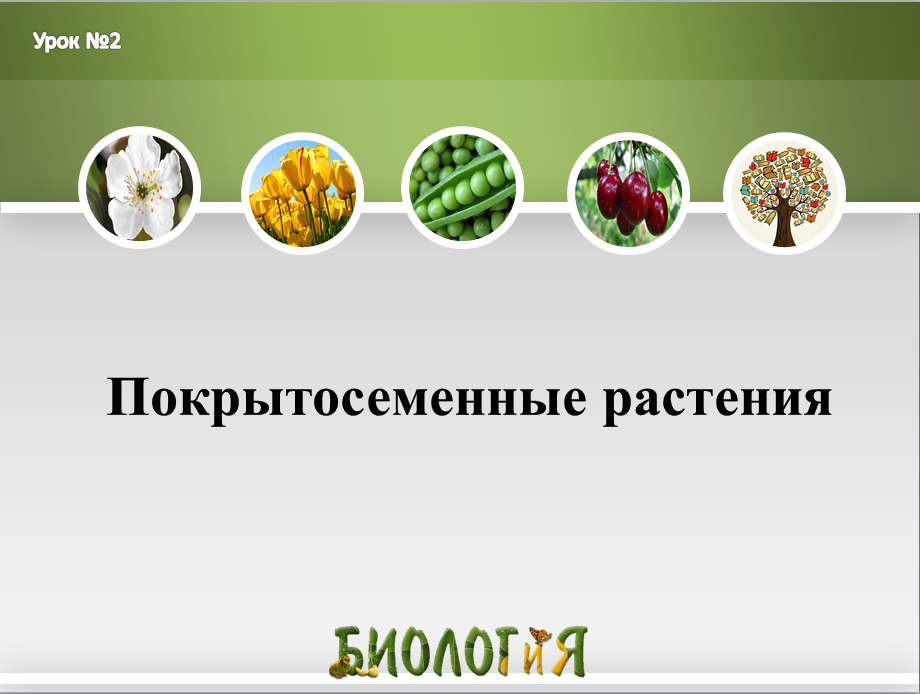 Урок №2

Покрытосеменные растения

БИОЛОГИЯ